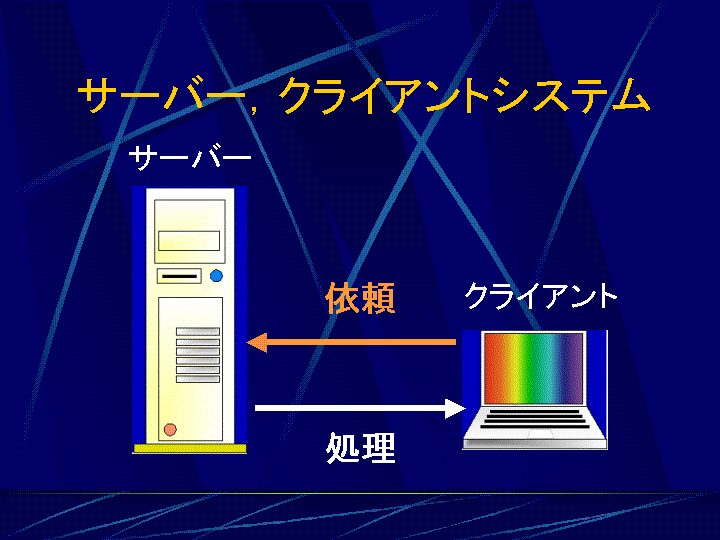 サーバー，クライアントシステム

サーバー

依頼

クライアント

処理